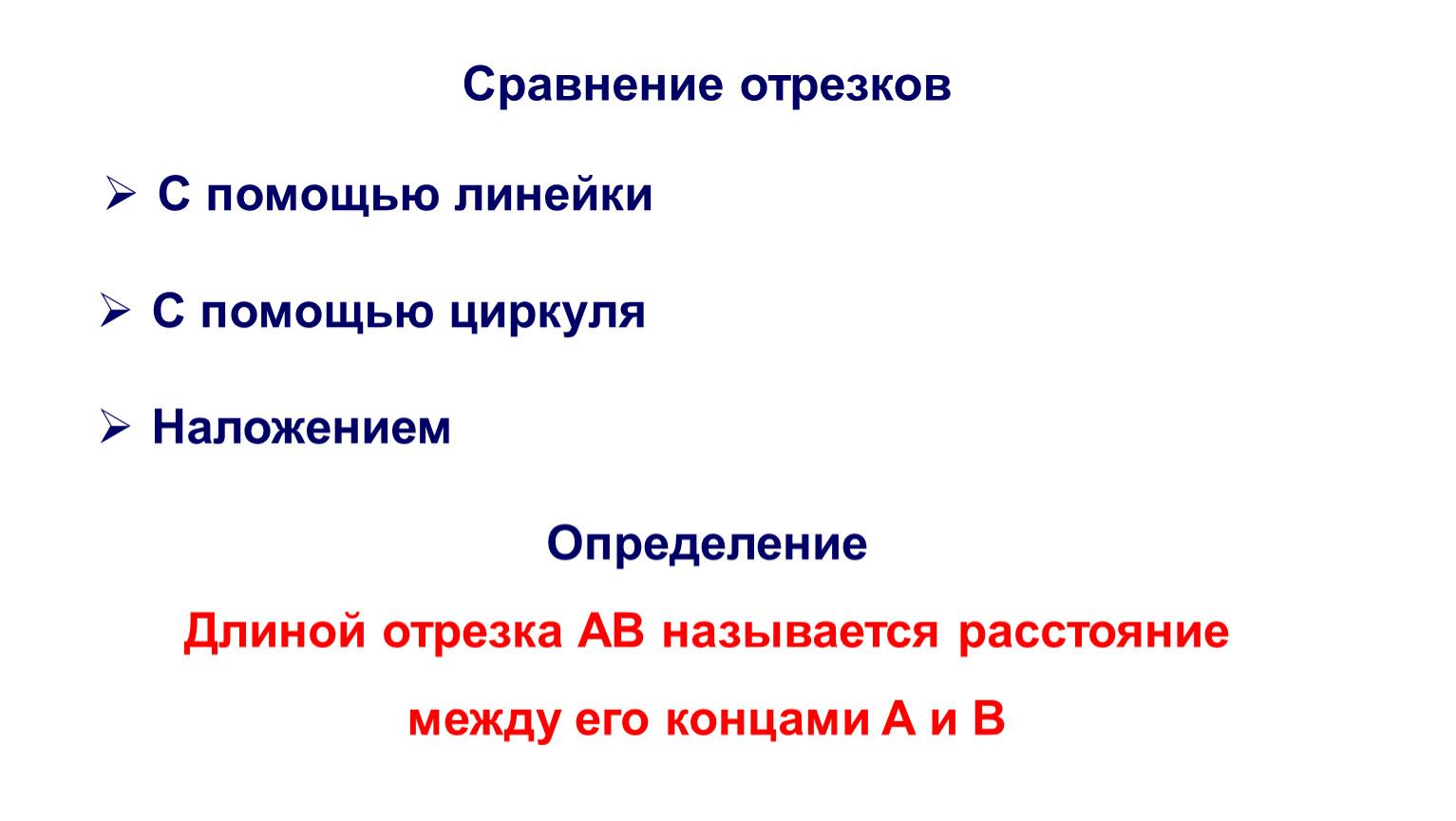 Сравнение отрезков

➢ С помощью линейки

➢ С помощью циркуля

➢ Наложением

Определение

Длиной отрезка АВ называется расстояние между его концами А и В